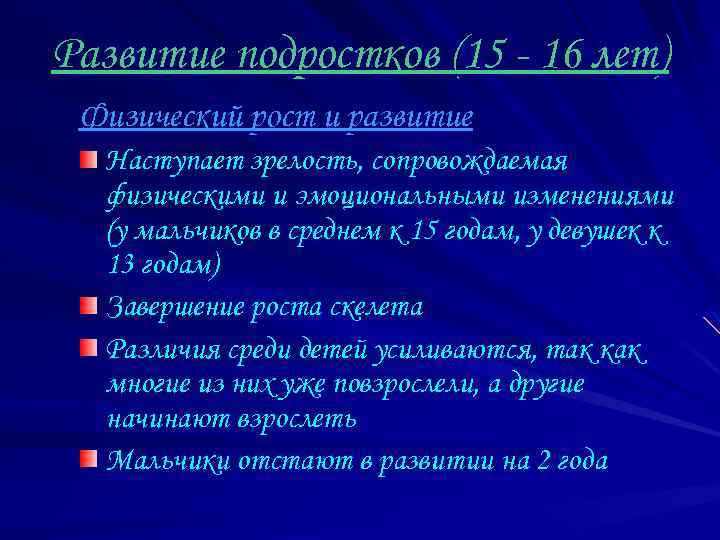 Развитие подростков (15 - 16 лет)

Физический рост и развитие

Наступает зрелость, сопровождаемая физическими и эмоциональными изменениями (у мальчиков в среднем к 15 годам, у девушек к 13 годам)

Завершение роста скелета

Различия среди детей усиливаются, так как многие из них уже повзрослели, а другие начинают взрослеть

Мальчики отстают в развитии на 2 года